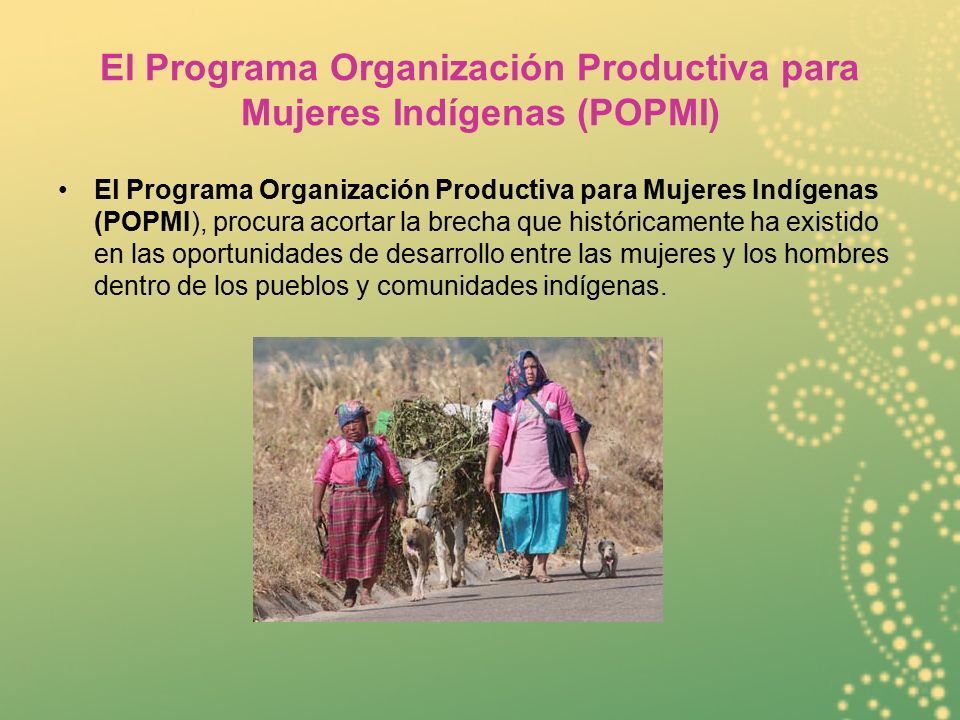 El Programa Organización Productiva para Mujeres Indígenas (POPMI)

• El Programa Organización Productiva para Mujeres Indígenas (POPMI), procura acortar la brecha que históricamente ha existido en las oportunidades de desarrollo entre las mujeres y los hombres dentro de los pueblos y comunidades indígenas.